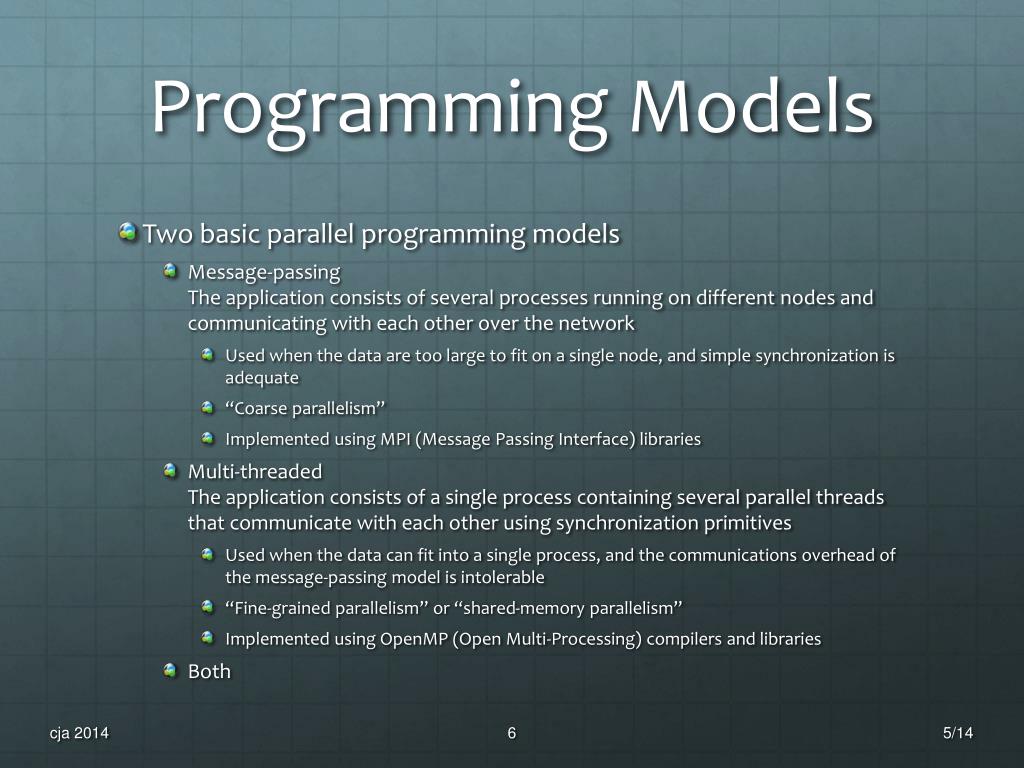 Programming Models

Two basic parallel programming models

Message-passing
The application consists of several processes running on different nodes and communicating with each other over the network

Used when the data are too large to fit on a single node, and simple synchronization is adequate

“Coarse parallelism”

Implemented using MPI (Message Passing Interface) libraries

Multi-threaded
The application consists of a single process containing several parallel threads that communicate with each other using synchronization primitives

Used when the data can fit into a single process, and the communications overhead of the message-passing model is intolerable

“Fine-grained parallelism” or “shared-memory parallelism”

Implemented using OpenMP (Open Multi-Processing) compilers and libraries

Both

cja 2014

6

5/14